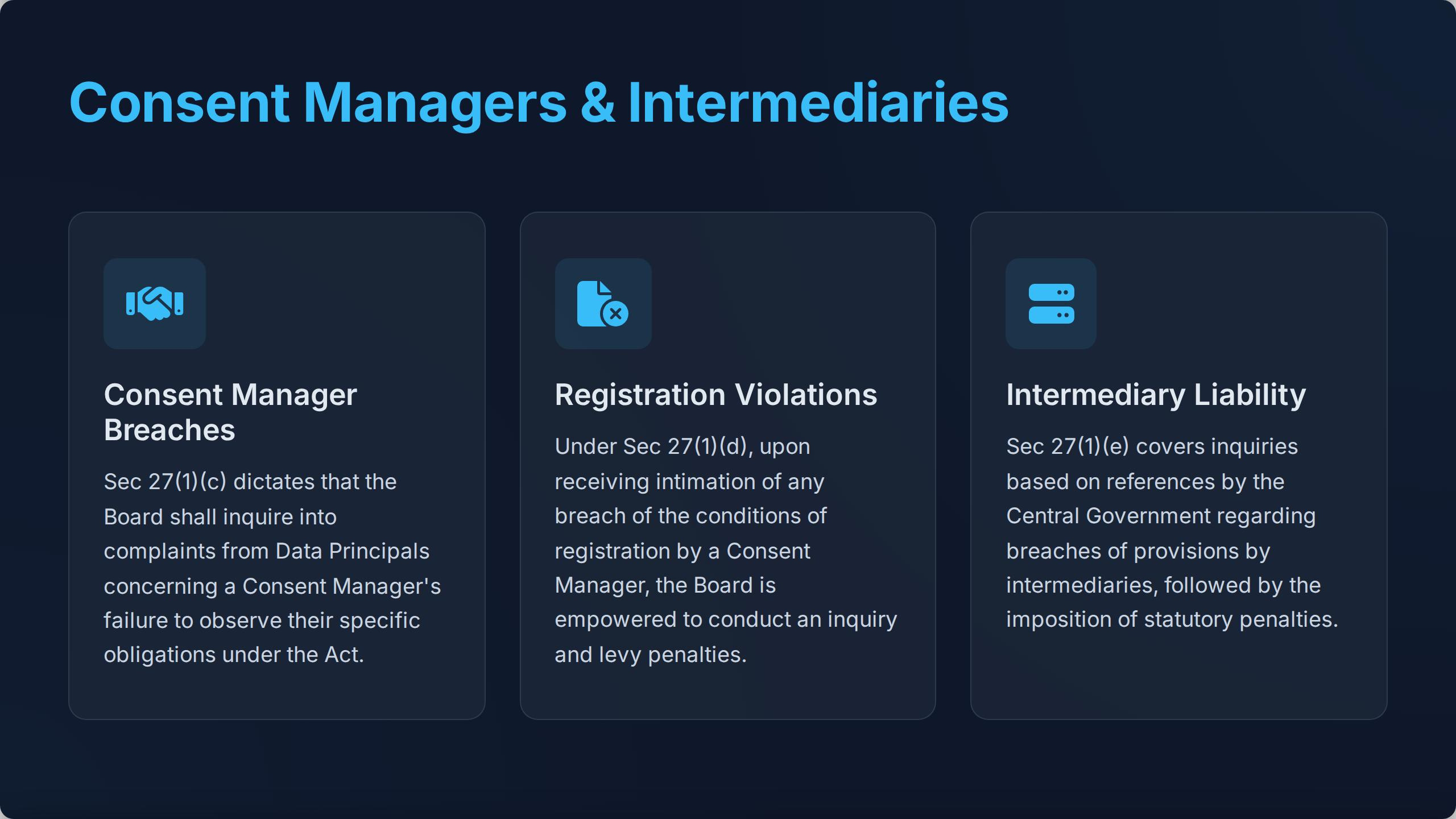 Consent Managers & Intermediaries

Consent Manager Breaches

Sec 27(1)(c) dictates that the Board shall inquire into complaints from Data Principals concerning a Consent Manager's failure to observe their specific obligations under the Act.

Registration Violations

Under Sec 27(1)(d), upon receiving intimation of any breach of the conditions of registration by a Consent Manager, the Board is empowered to conduct an inquiry and levy penalties.

Intermediary Liability

Sec 27(1)(e) covers inquiries based on references by the Central Government regarding breaches of provisions by intermediaries, followed by the imposition of statutory penalties.